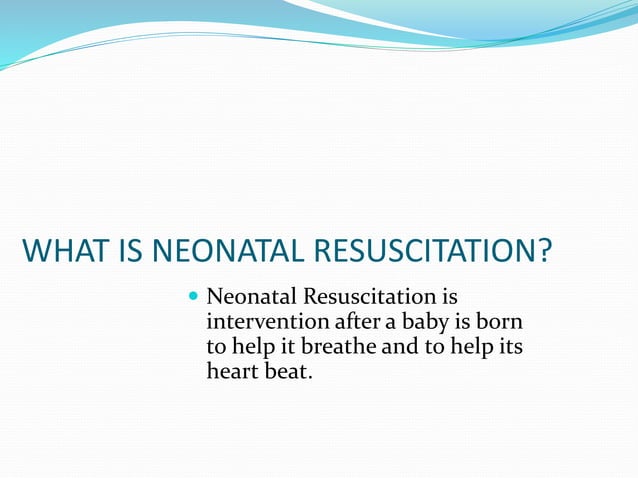 WHAT IS NEONATAL RESUSCITATION?

• Neonatal Resuscitation is intervention after a baby is born to help it breathe and to help its heart beat.